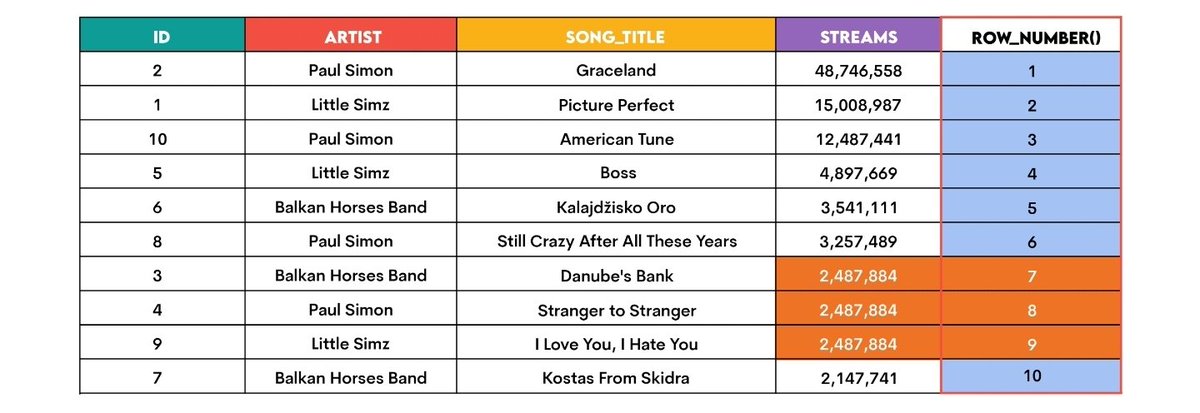 | ID | ARTIST | SONG_TITLE | STREAMS | ROW_NUMBER() |
|---|---|---|---|---|
| 2 | Paul Simon | Graceland | 48,746,558 | 1 |
| 1 | Little Simz | Picture Perfect | 15,008,987 | 2 |
| 10 | Paul Simon | American Tune | 12,487,441 | 3 |
| 5 | Little Simz | Boss | 4,897,669 | 4 |
| 6 | Balkan Horses Band | Kalajdžisko Oro | 3,541,111 | 5 |
| 8 | Paul Simon | Still Crazy After All These Years | 3,257,489 | 6 |
| 3 | Balkan Horses Band | Danube's Bank | 2,487,884 | 7 |
| 4 | Paul Simon | Stranger to Stranger | 2,487,884 | 8 |
| 9 | Little Simz | I Love You, I Hate You | 2,487,884 | 9 |
| 7 | Balkan Horses Band | Kostas From Skidra | 2,147,741 | 10 |